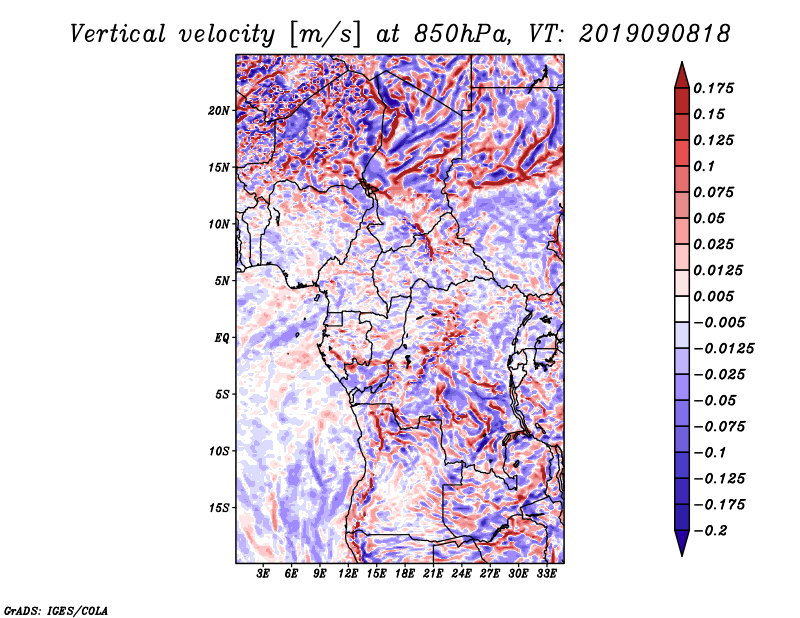 Vertical velocity [m/s] at 850hPa, VT: 2019090818

20N
15N
10N
5N
EQ
5S
10S
15S

3E 6E 9E 12E 15E 18E 21E 24E 27E 30E 33E

0.175
0.15
0.125
0.1
0.075
0.05
0.025
0.0125
0.005
−0.005
−0.0125
−0.025
−0.05
−0.075
−0.1
−0.125
−0.175
−0.2

GrADS: IGES/COLA